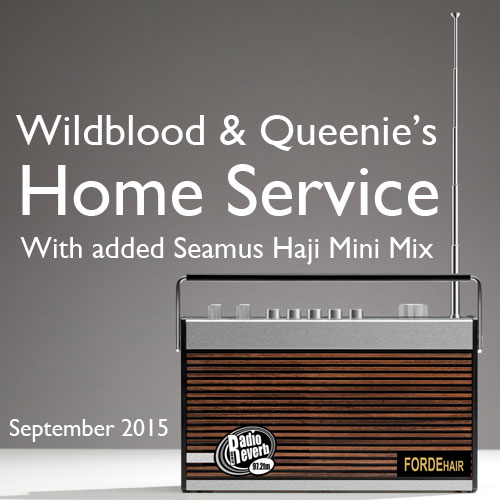 Wildblood & Queenie's
Home Service
With added Seamus Haji Mini Mix

September 2015

Radio Reverb
97.2fm

FORDEHAIR